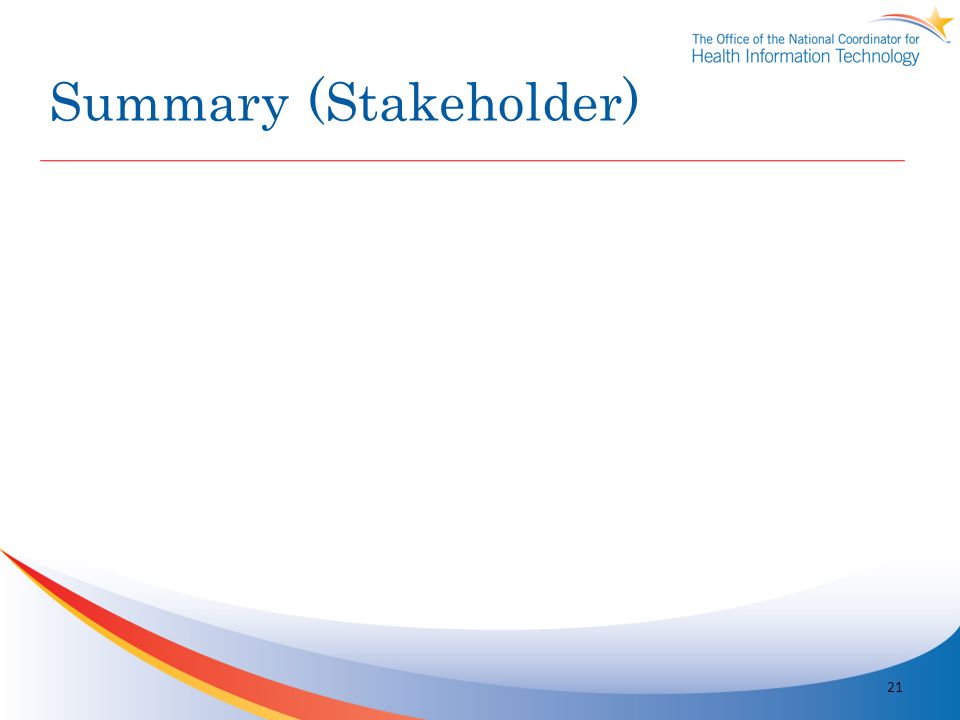 The Office of the National Coordinator for
Health Information Technology

Summary (Stakeholder)

21